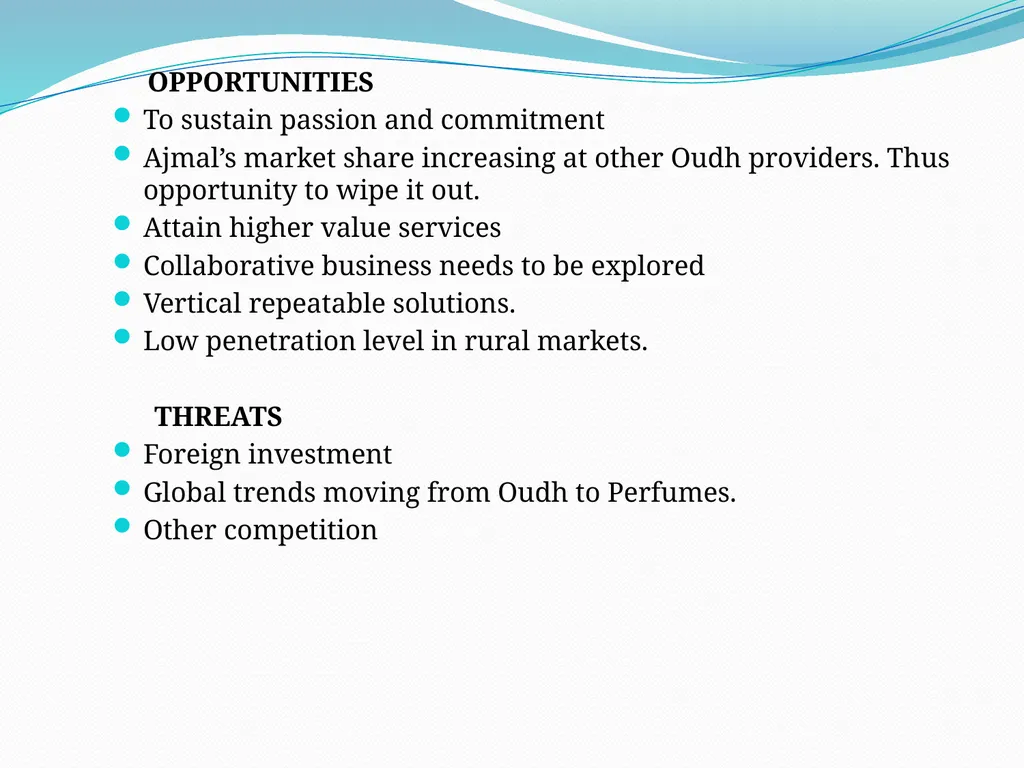 OPPORTUNITIES
To sustain passion and commitment
Ajmal’s market share increasing at other Oudh providers. Thus opportunity to wipe it out.
Attain higher value services
Collaborative business needs to be explored
Vertical repeatable solutions.
Low penetration level in rural markets.

THREATS
Foreign investment
Global trends moving from Oudh to Perfumes.
Other competition